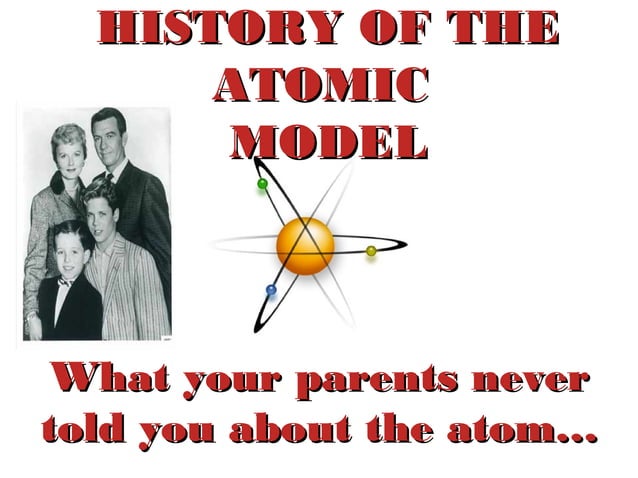 HISTORY OF THE ATOMIC MODEL

What your parents never told you about the atom…